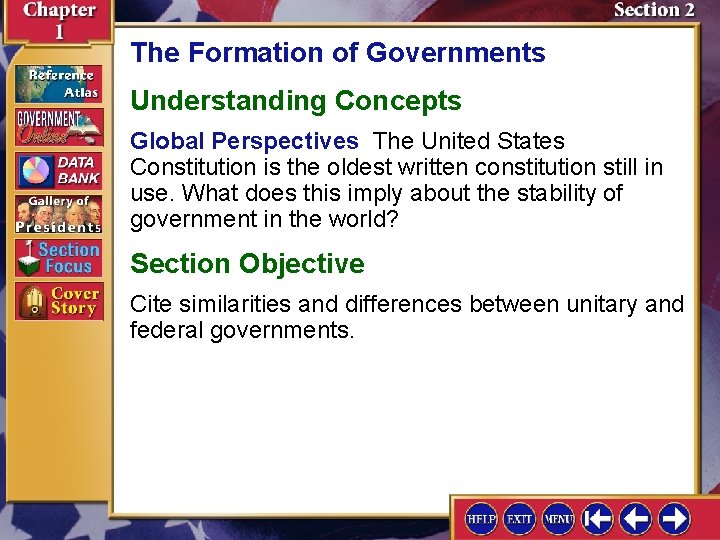 Chapter 1

Section 2

Reference Atlas

GOVERNMENT Online

DATA BANK

Gallery of Presidents

Section Focus

Cover Story

The Formation of Governments

Understanding Concepts

Global Perspectives The United States Constitution is the oldest written constitution still in use. What does this imply about the stability of government in the world?

Section Objective

Cite similarities and differences between unitary and federal governments.

HELP EXIT MENU